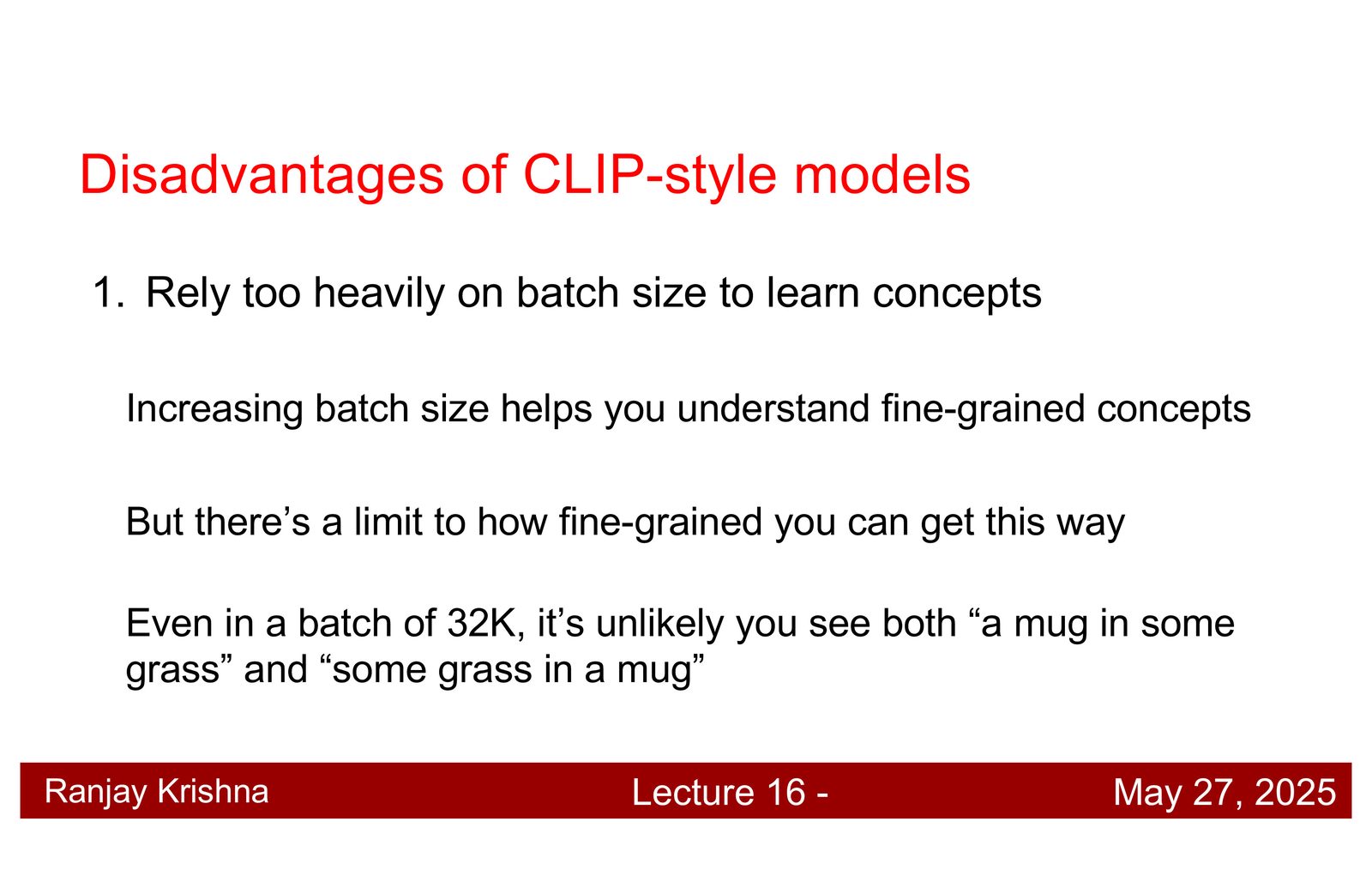 Disadvantages of CLIP-style models

1. Rely too heavily on batch size to learn concepts

Increasing batch size helps you understand fine-grained concepts

But there’s a limit to how fine-grained you can get this way

Even in a batch of 32K, it’s unlikely you see both “a mug in some grass” and “some grass in a mug”

Ranjay Krishna Lecture 16 - May 27, 2025